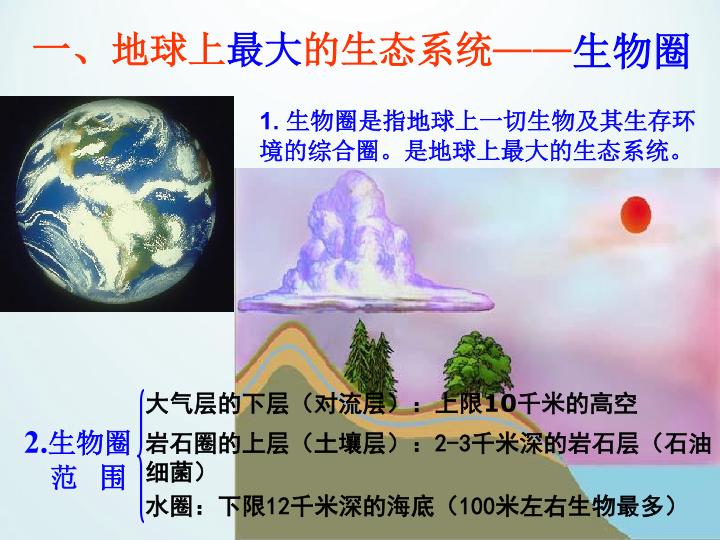 一、地球上最大的生态系统——生物圈

1. 生物圈是指地球上一切生物及其生存环境的综合圈。是地球上最大的生态系统。

2.生物圈范　围

大气层的下层（对流层）：上限10千米的高空

岩石圈的上层（土壤层）：2-3千米深的岩石层（石油细菌）

水圈：下限12千米深的海底（100米左右生物最多）